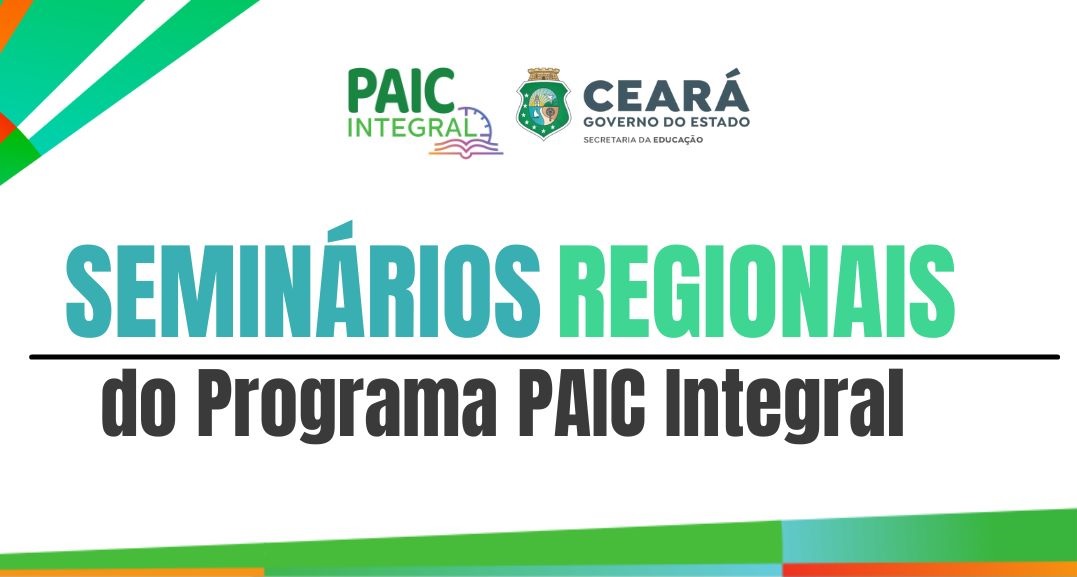 PAIC INTEGRAL

CEARÁ
GOVERNO DO ESTADO
SECRETARIA DA EDUCAÇÃO

SEMINÁRIOS REGIONAIS

do Programa PAIC Integral